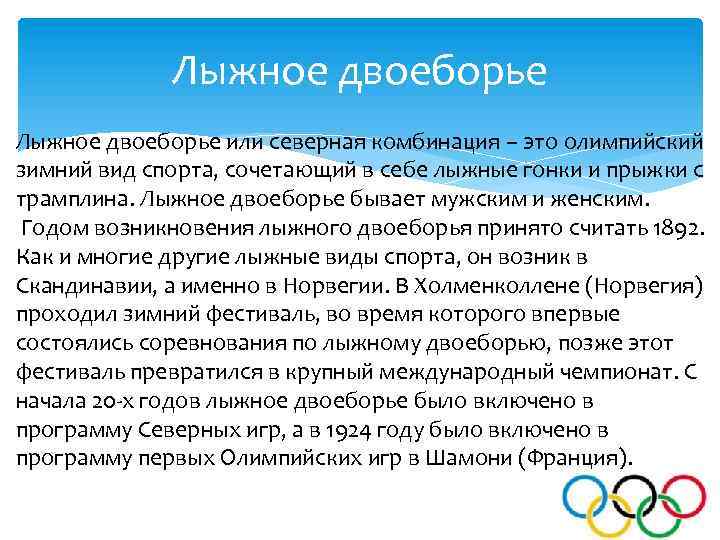 Лыжное двоеборье

Лыжное двоеборье или северная комбинация – это олимпийский зимний вид спорта, сочетающий в себе лыжные гонки и прыжки с трамплина. Лыжное двоеборье бывает мужским и женским.
Годом возникновения лыжного двоеборья принято считать 1892. Как и многие другие лыжные виды спорта, он возник в Скандинавии, а именно в Норвегии. В Холменколлене (Норвегия) проходил зимний фестиваль, во время которого впервые состоялись соревнования по лыжному двоеборью, позже этот фестиваль превратился в крупный международный чемпионат. С начала 20-х годов лыжное двоеборье было включено в программу Северных игр, а в 1924 году было включено в программу первых Олимпийских игр в Шамони (Франция).